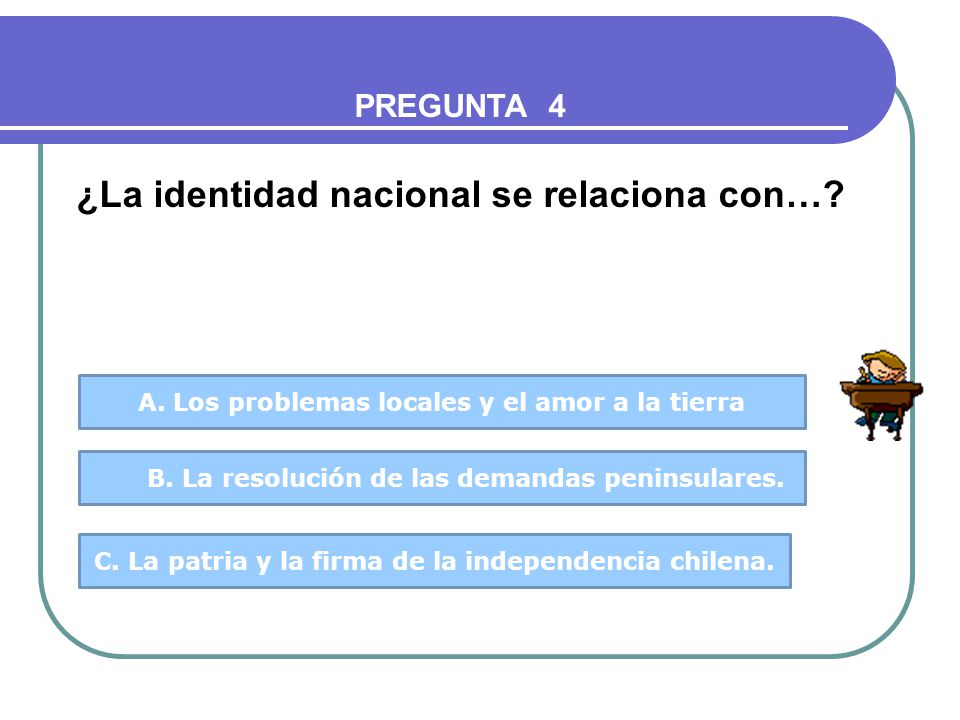 PREGUNTA 4

¿La identidad nacional se relaciona con…?

A. Los problemas locales y el amor a la tierra

B. La resolución de las demandas peninsulares.

C. La patria y la firma de la independencia chilena.